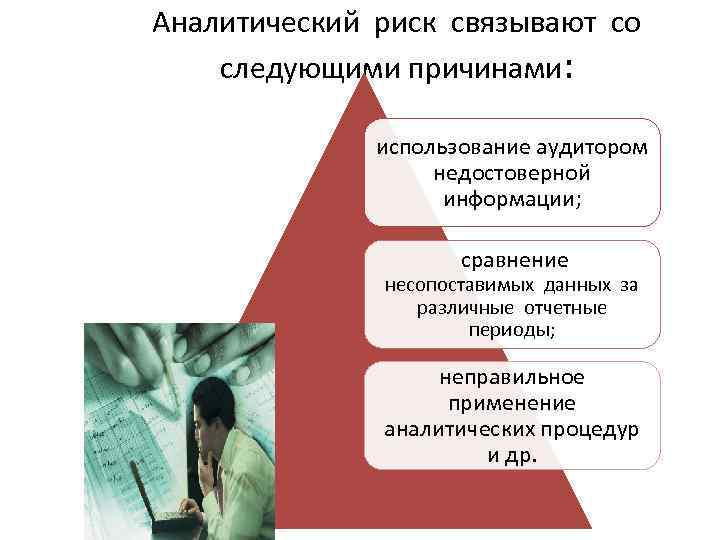 Аналитический риск связывают со следующими причинами:

использование аудитором недостоверной информации;

сравнение несопоставимых данных за различные отчетные периоды;

неправильное применение аналитических процедур и др.